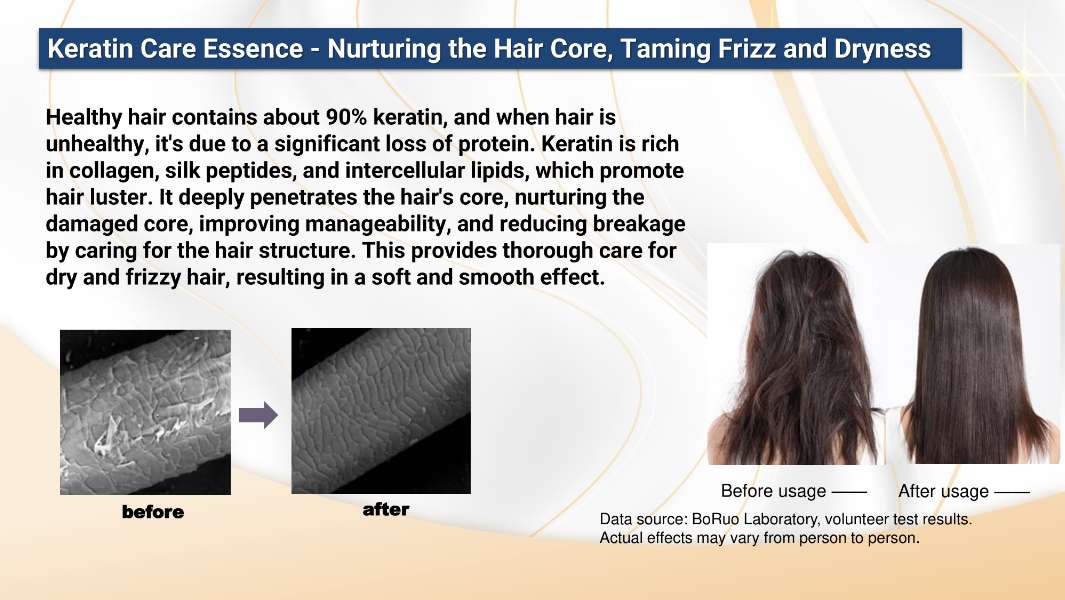 Keratin Care Essence - Nurturing the Hair Core, Taming Frizz and Dryness

Healthy hair contains about 90% keratin, and when hair is unhealthy, it's due to a significant loss of protein. Keratin is rich in collagen, silk peptides, and intercellular lipids, which promote hair luster. It deeply penetrates the hair's core, nurturing the damaged core, improving manageability, and reducing breakage by caring for the hair structure. This provides thorough care for dry and frizzy hair, resulting in a soft and smooth effect.

before

after

Before usage ——

After usage ——

Data source: BoRuo Laboratory, volunteer test results. Actual effects may vary from person to person.